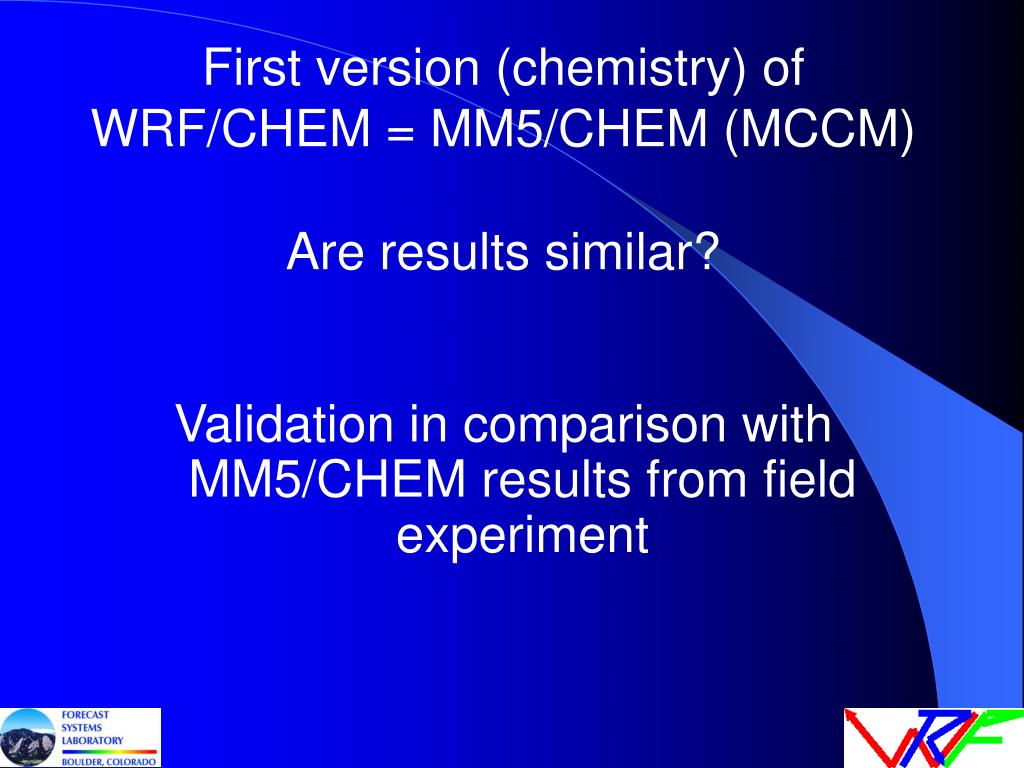 First version (chemistry) of WRF/CHEM = MM5/CHEM (MCCM)

Are results similar?

Validation in comparison with MM5/CHEM results from field experiment

FORECAST SYSTEMS LABORATORY
BOULDER, COLORADO

WRF